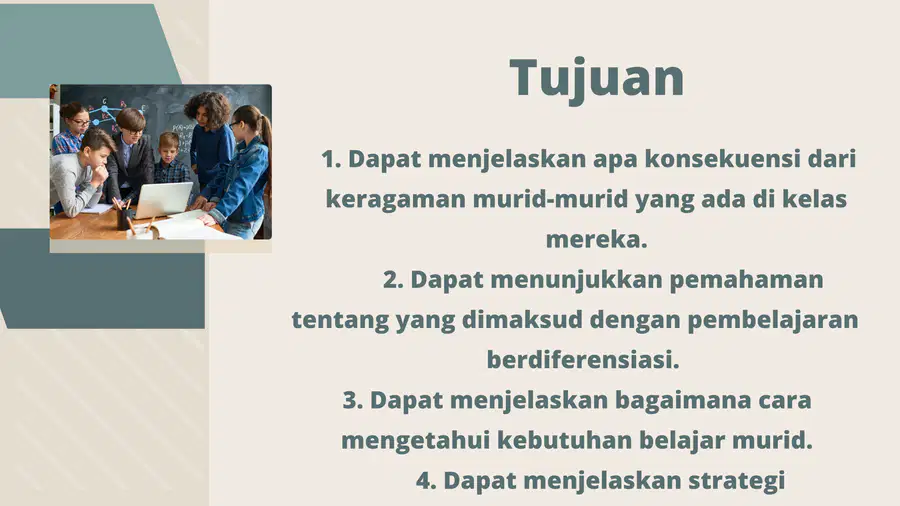 Tujuan

1. Dapat menjelaskan apa konsekuensi dari keragaman murid-murid yang ada di kelas mereka.

2. Dapat menunjukkan pemahaman tentang yang dimaksud dengan pembelajaran berdiferensiasi.

3. Dapat menjelaskan bagaimana cara mengetahui kebutuhan belajar murid.

4. Dapat menjelaskan strategi